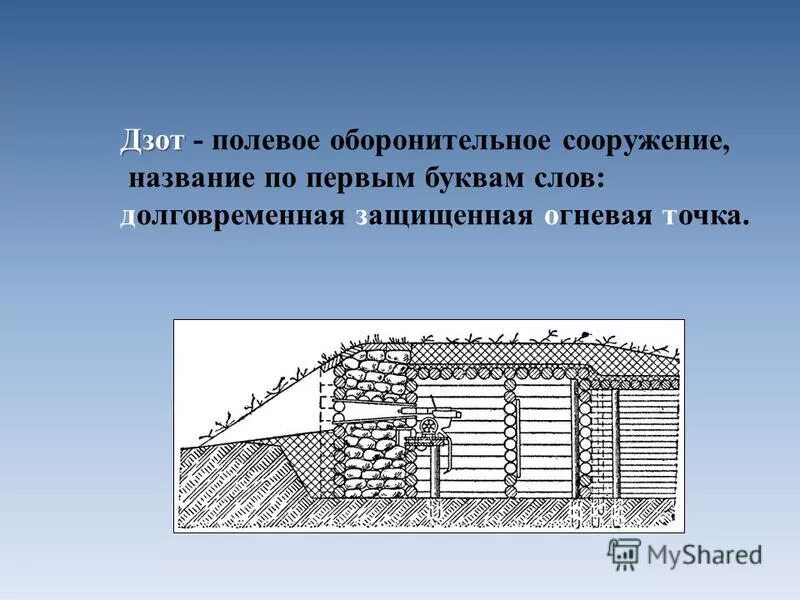 Дзот - полевое оборонительное сооружение, название по первым буквам слов: долговременная защищенная огневая точка.

MyShared